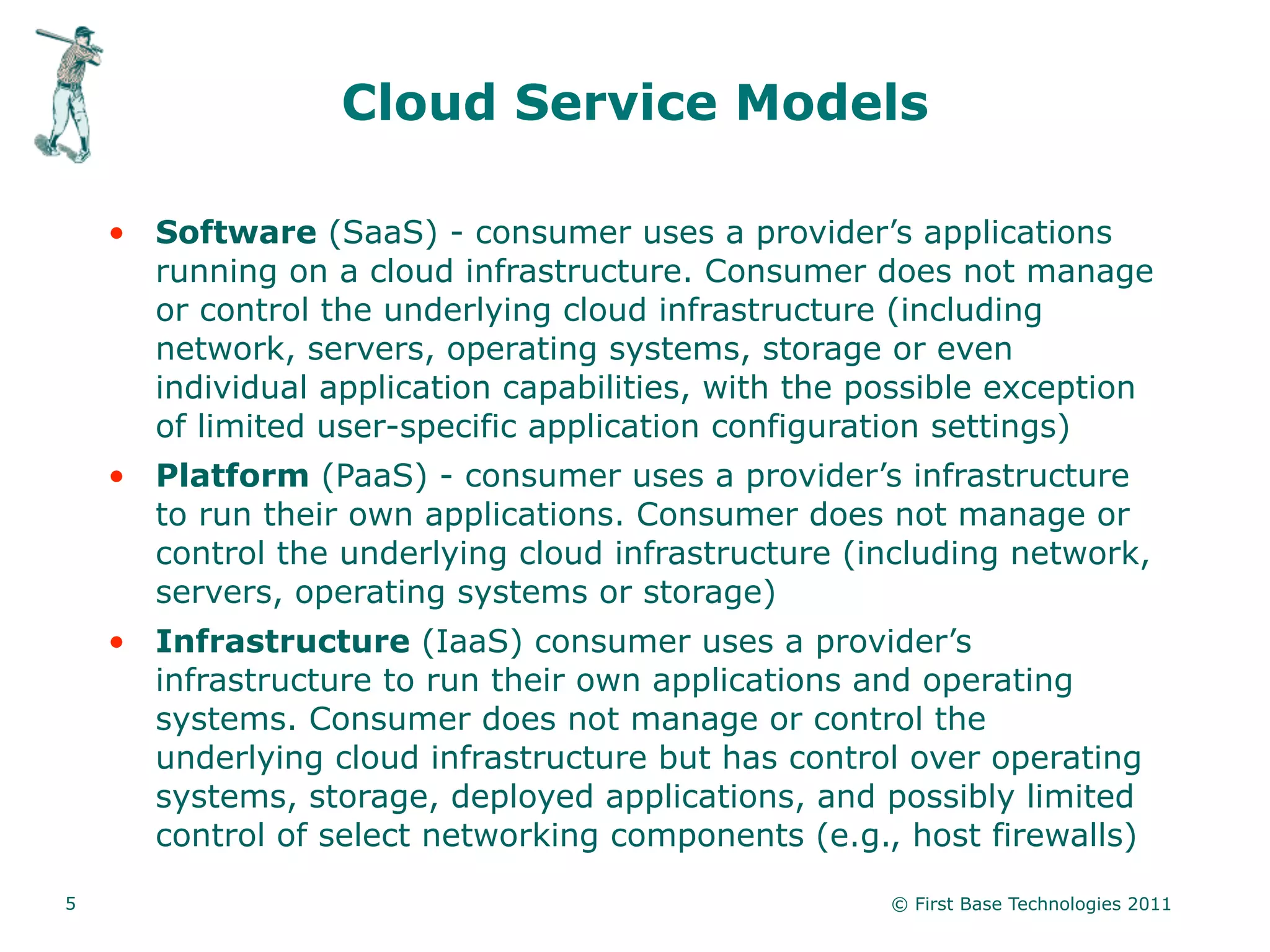 Cloud Service Models

• Software (SaaS) - consumer uses a provider’s applications running on a cloud infrastructure. Consumer does not manage or control the underlying cloud infrastructure (including network, servers, operating systems, storage or even individual application capabilities, with the possible exception of limited user-specific application configuration settings)

• Platform (PaaS) - consumer uses a provider’s infrastructure to run their own applications. Consumer does not manage or control the underlying cloud infrastructure (including network, servers, operating systems or storage)

• Infrastructure (IaaS) consumer uses a provider’s infrastructure to run their own applications and operating systems. Consumer does not manage or control the underlying cloud infrastructure but has control over operating systems, storage, deployed applications, and possibly limited control of select networking components (e.g., host firewalls)

5

© First Base Technologies 2011